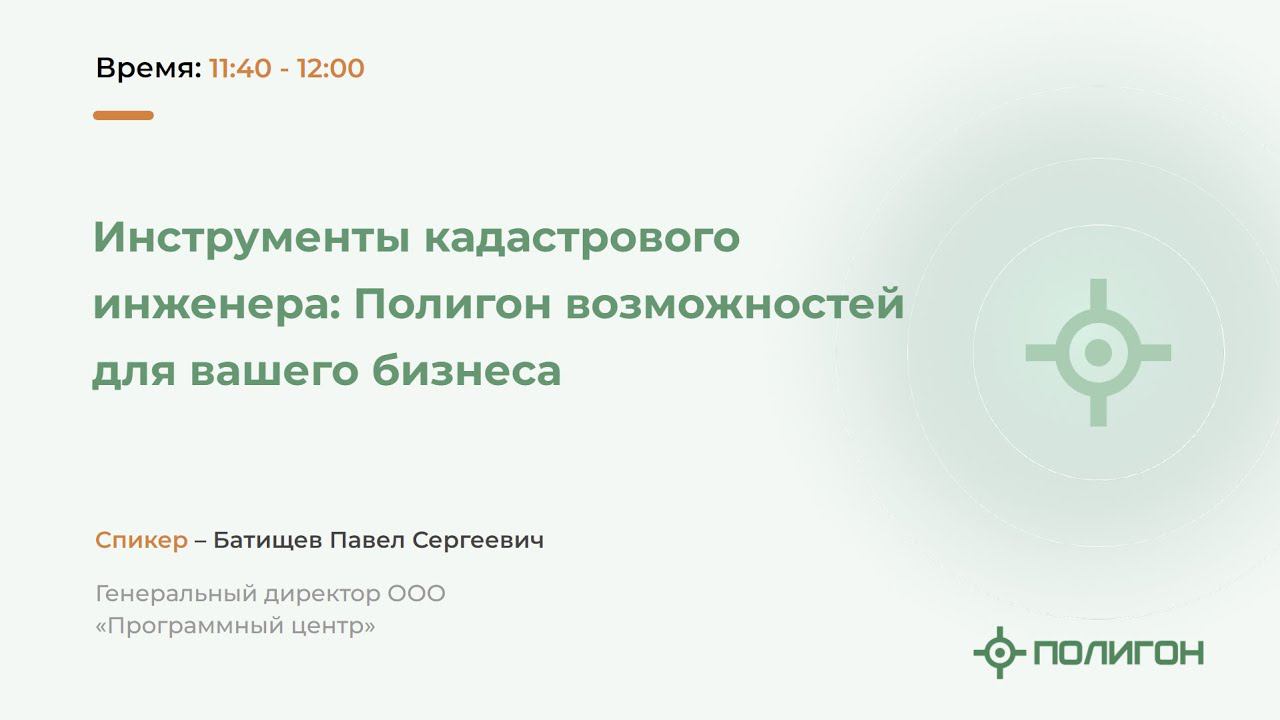 Время: 11:40 - 12:00

Инструменты кадастрового инженера: Полигон возможностей для вашего бизнеса

Спикер – Батищев Павел Сергеевич

Генеральный директор ООО «Программный центр»

ПОЛИГОН